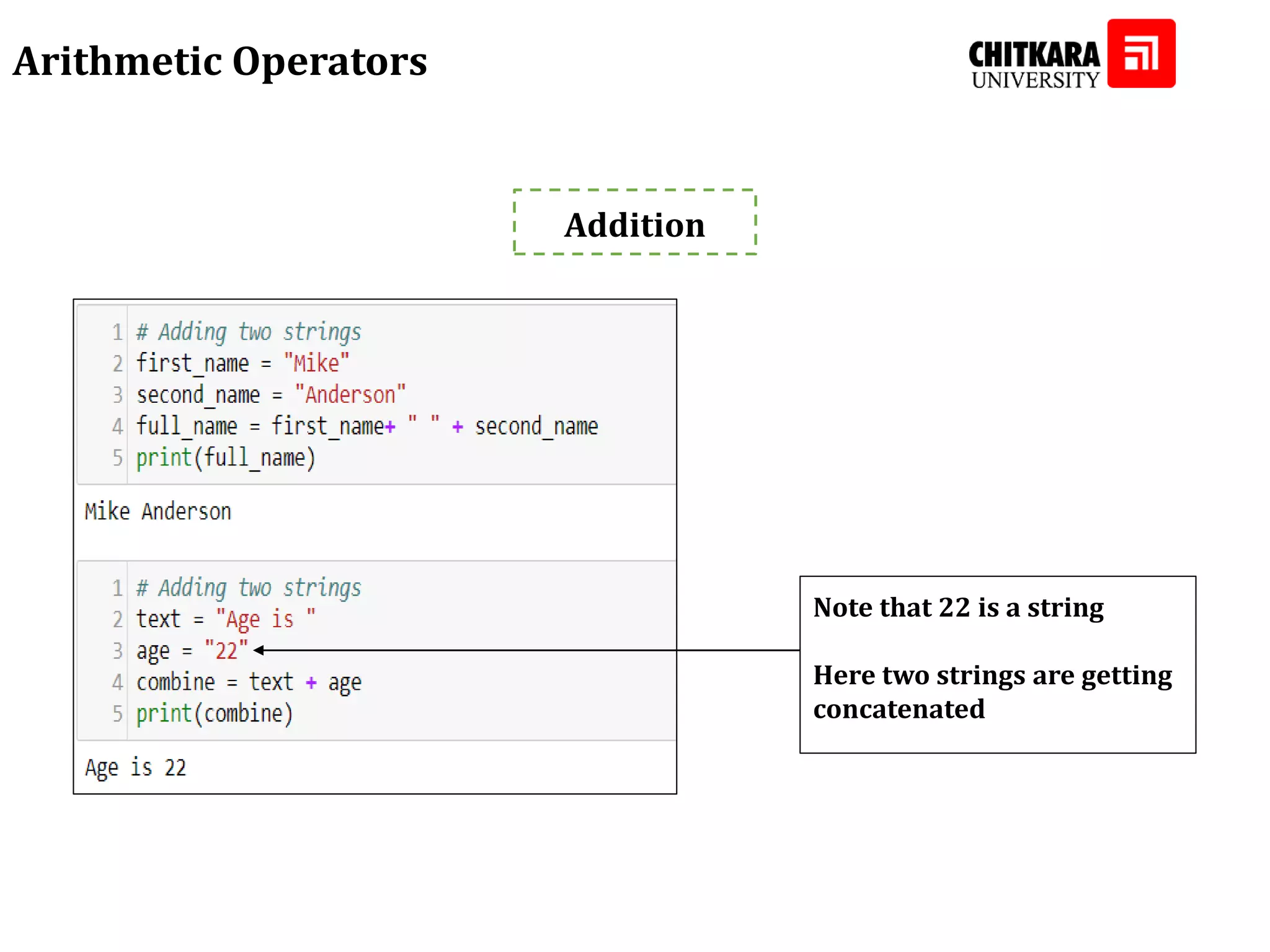 Arithmetic Operators

CHITKARA UNIVERSITY

Addition

1 # Adding two strings
2 first_name = "Mike"
3 second_name = "Anderson"
4 full_name = first_name+ " " + second_name
5 print(full_name)

Mike Anderson

1 # Adding two strings
2 text = "Age is "
3 age = "22"
4 combine = text + age
5 print(combine)

Age is 22

Note that 22 is a string

Here two strings are getting concatenated